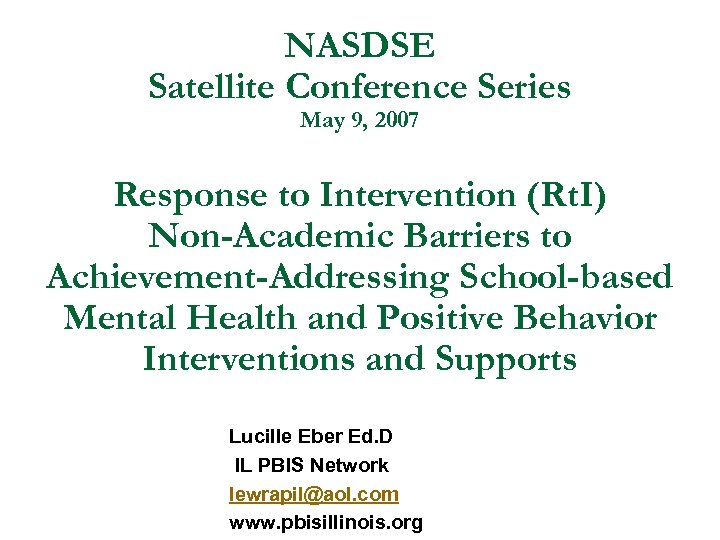 NASDSE
Satellite Conference Series
May 9, 2007

Response to Intervention (RtI) Non-Academic Barriers to Achievement-Addressing School-based Mental Health and Positive Behavior Interventions and Supports

Lucille Eber Ed.D
IL PBIS Network
lewrapil@aol.com
www.pbisillinois.org